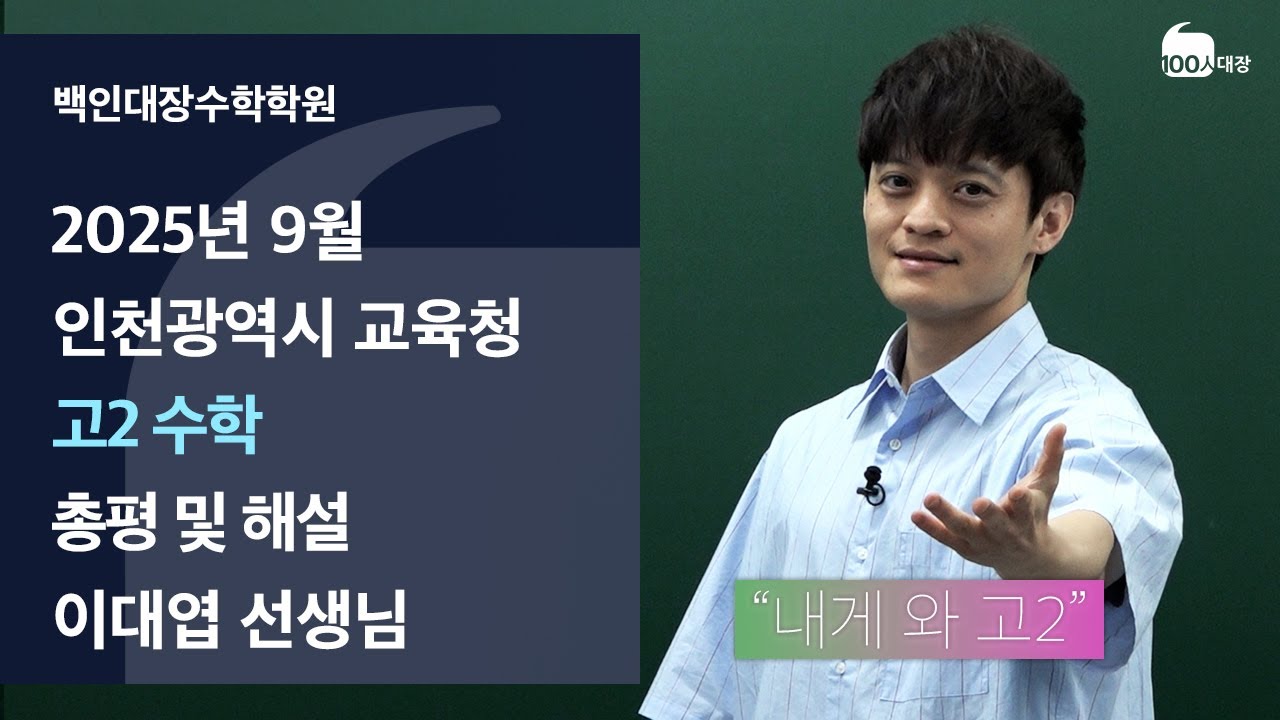 백인대장수학학원

2025년 9월
인천광역시 교육청
고2 수학
총평 및 해설
이대엽 선생님

100人대장

“내게 와 고2”